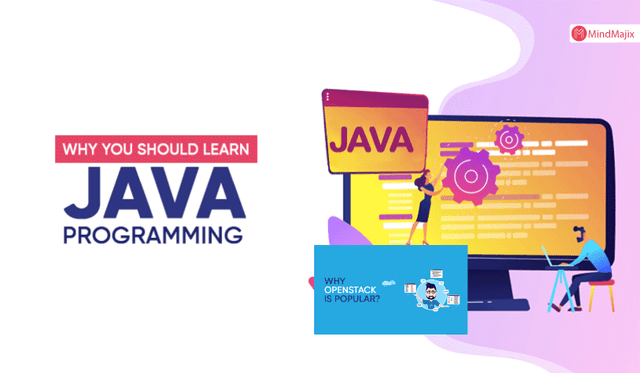 MindMajix

WHY YOU SHOULD LEARN
JAVA
PROGRAMMING

JAVA

WHY
OPENSTACK
IS POPULAR?